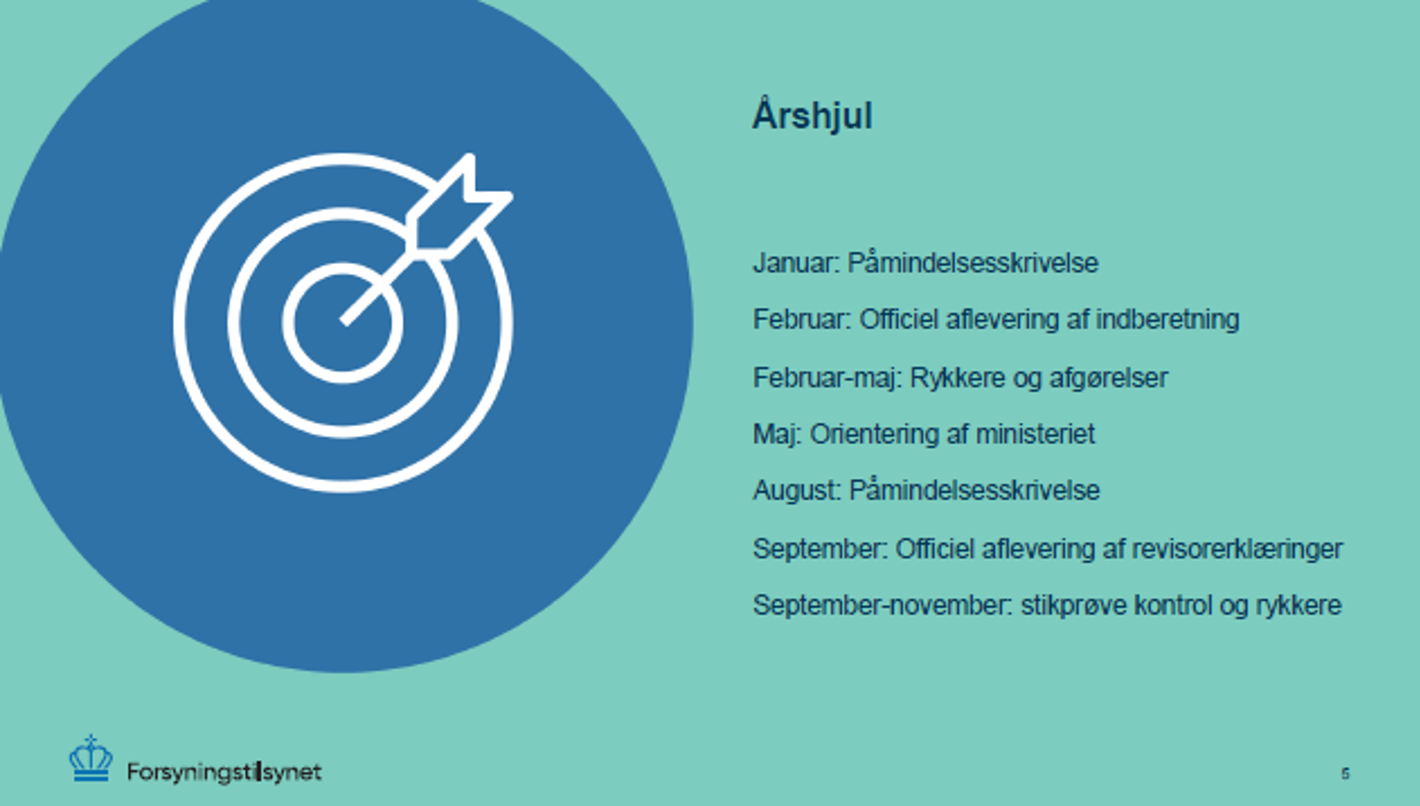 Årshjul

Januar: Påmindelsesskrivelse

Februar: Officiel aflevering af indberetning

Februar-maj: Rykkere og afgørelser

Maj: Orientering af ministeriet

August: Påmindelsesskrivelse

September: Officiel aflevering af revisorerklæringer

September-november: stikprøve kontrol og rykkere

Forsyningstilsynet

5